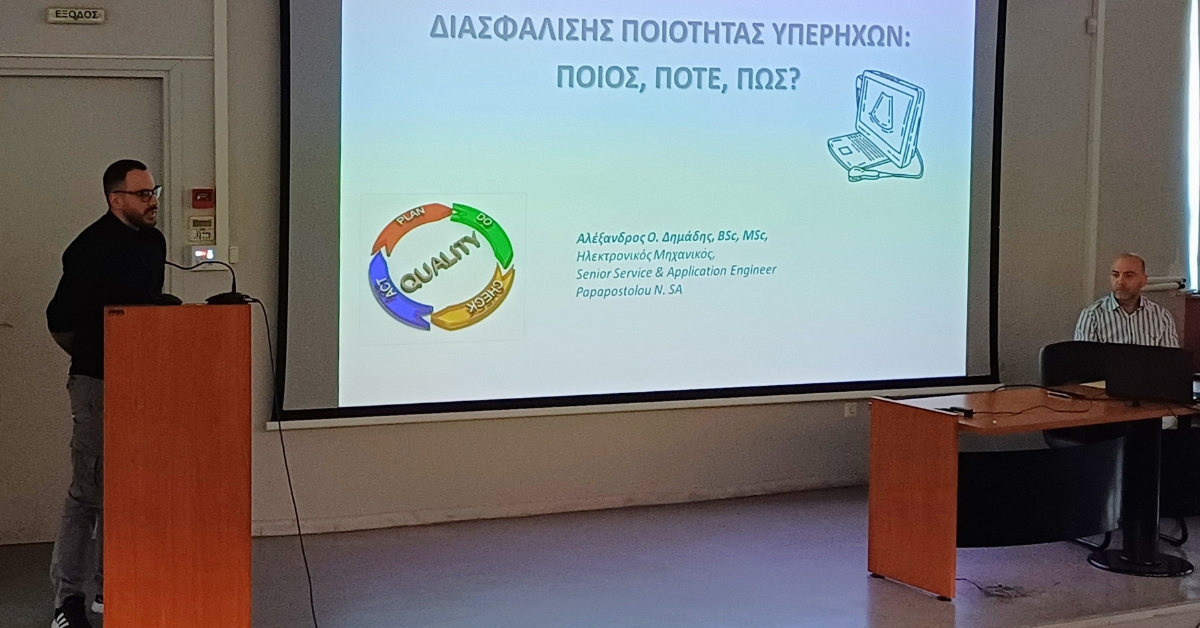 ΕΞΟΔΟΣ

ΔΙΑΣΦΑΛΙΣΗΣ ΠΟΙΟΤΗΤΑΣ ΥΠΕΡΗΧΩΝ: ΠΟΙΟΣ, ΠΟΤΕ, ΠΩΣ?

PLAN
DO
CHECK
ACT
QUALITY

Αλέξανδρος Ο. Δημάδης, BSc, MSc,
Ηλεκτρονικός Μηχανικός,
Senior Service & Application Engineer
Papapostolou N. SA